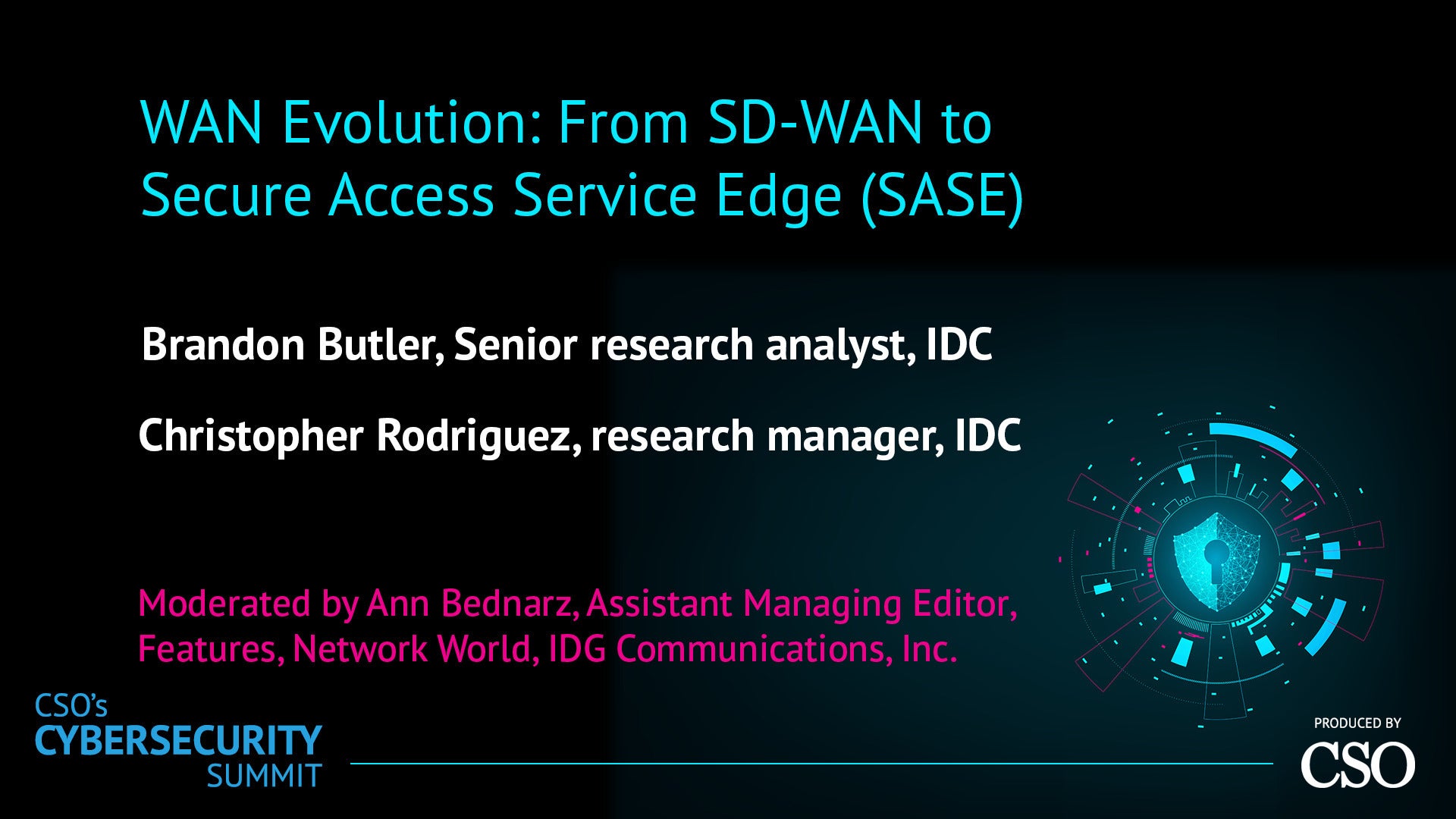 WAN Evolution: From SD-WAN to Secure Access Service Edge (SASE)

Brandon Butler, Senior research analyst, IDC

Christopher Rodriguez, research manager, IDC

Moderated by Ann Bednarz, Assistant Managing Editor, Features, Network World, IDG Communications, Inc.

CSO's
CYBERSECURITY
SUMMIT

PRODUCED BY
CSO